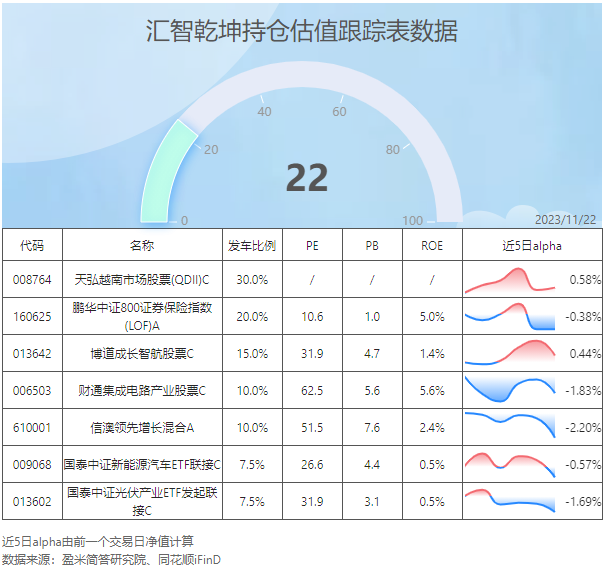 汇智乾坤持仓估值跟踪表数据

0
20
40
60
80
100

22

2023/11/22

| 代码 | 名称 | 发车比例 | PE | PB | ROE | 近5日alpha |
|---|---|---|---|---|---|---|
| 008764 | 天弘越南市场股票(QDII)C | 30.0% | / | / | / | 0.58% |
| 160625 | 鹏华中证800证券保险指数(LOF)A | 20.0% | 10.6 | 1.0 | 5.0% | -0.38% |
| 013642 | 博道成长智航股票C | 15.0% | 31.9 | 4.7 | 1.4% | 0.44% |
| 006503 | 财通集成电路产业股票C | 10.0% | 62.5 | 5.6 | 5.6% | -1.83% |
| 610001 | 信澳领先增长混合A | 10.0% | 51.5 | 7.6 | 2.4% | -2.20% |
| 009068 | 国泰中证新能源汽车ETF联接C | 7.5% | 26.6 | 4.4 | 0.5% | -0.57% |
| 013602 | 国泰中证光伏产业ETF发起联接C | 7.5% | 31.9 | 3.1 | 0.5% | -1.69% |

近5日alpha由前一个交易日净值计算
数据来源：盈米简答研究院、同花顺iFinD